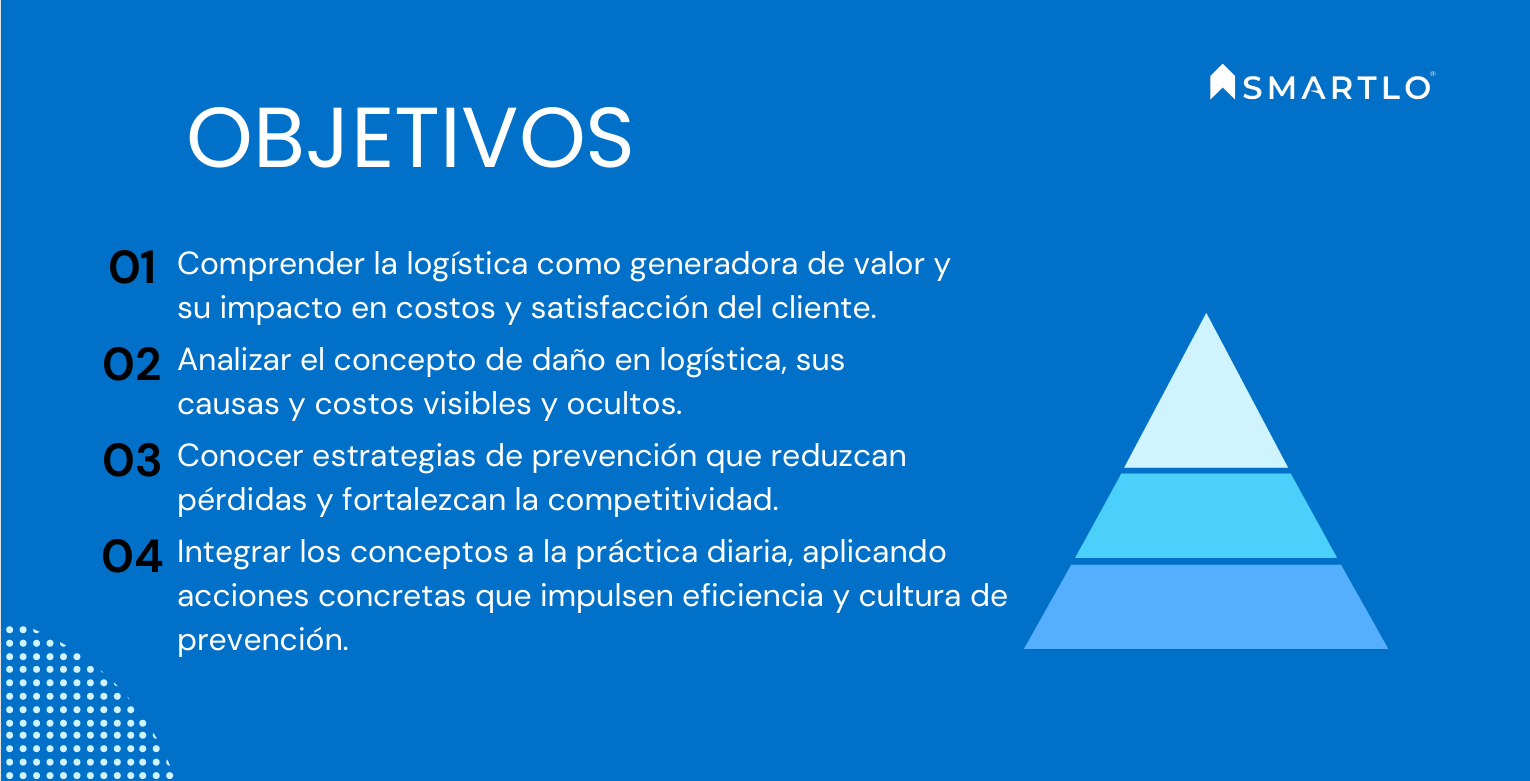 SMARTLO

OBJETIVOS

01 Comprender la logística como generadora de valor y su impacto en costos y satisfacción del cliente.

02 Analizar el concepto de daño en logística, sus causas y costos visibles y ocultos.

03 Conocer estrategias de prevención que reduzcan pérdidas y fortalezcan la competitividad.

04 Integrar los conceptos a la práctica diaria, aplicando acciones concretas que impulsen eficiencia y cultura de prevención.